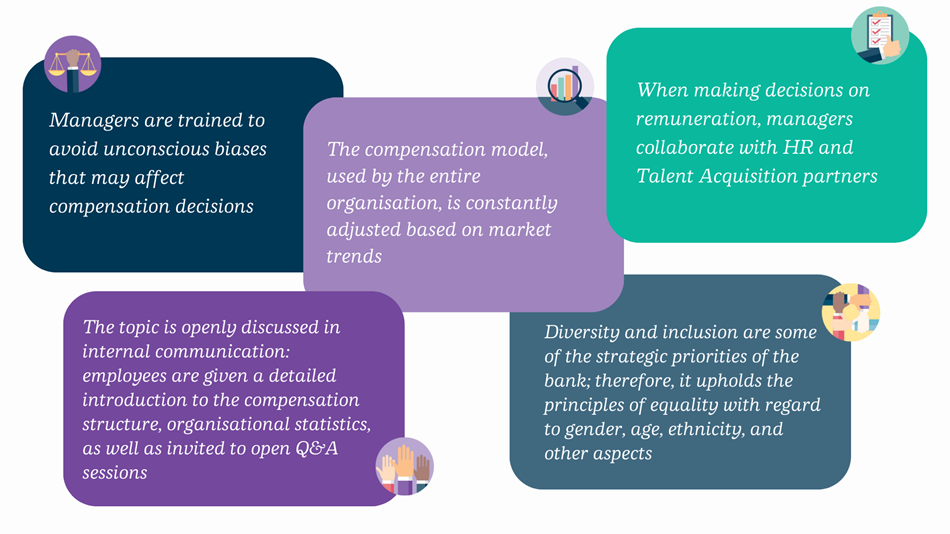 Managers are trained to avoid unconscious biases that may affect compensation decisions

The compensation model, used by the entire organisation, is constantly adjusted based on market trends

When making decisions on remuneration, managers collaborate with HR and Talent Acquisition partners

The topic is openly discussed in internal communication: employees are given a detailed introduction to the compensation structure, organisational statistics, as well as invited to open Q&A sessions

Diversity and inclusion are some of the strategic priorities of the bank; therefore, it upholds the principles of equality with regard to gender, age, ethnicity, and other aspects